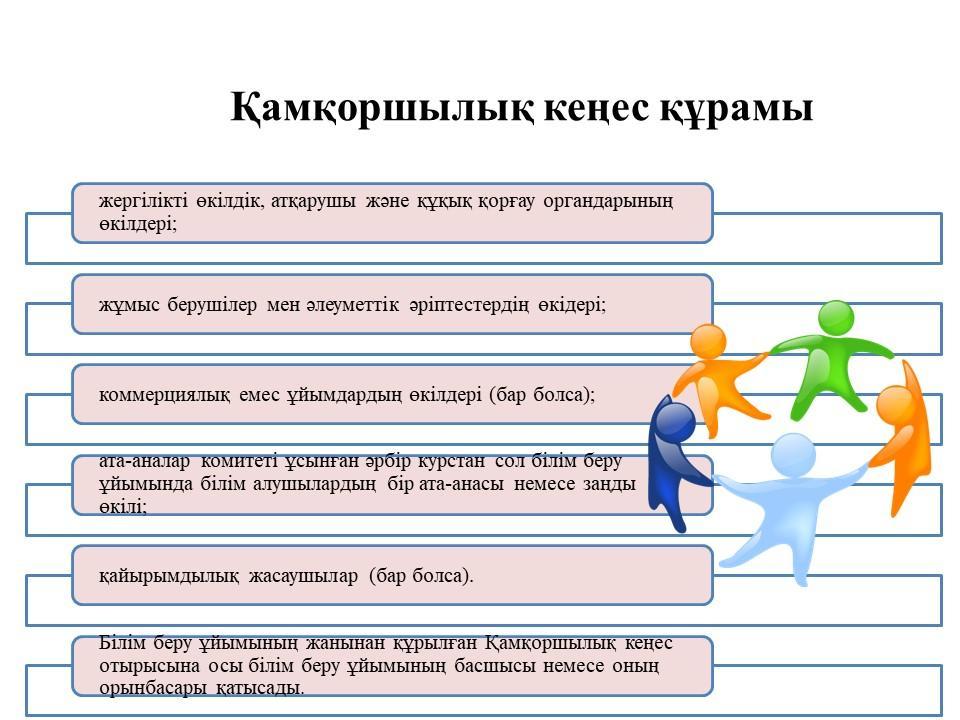 Қамқоршылық кеңес құрамы

жергілікті өкілдік, атқарушы және құқық қорғау органдарының өкілдері;

жұмыс берушілер мен әлеуметтік әріптестердің өкідері;

коммерциялық емес ұйымдардың өкілдері (бар болса);

ата-аналар комитеті ұсынған әрбір курстан сол білім беру ұйымында білім алушылардың бір ата-анасы немесе заңды өкілі;

қайырымдылық жасаушылар (бар болса).

Білім беру ұйымының жанынан құрылған Қамқоршылық кеңес отырысына осы білім беру ұйымының басшысы немесе оның орынбасары қатысады.